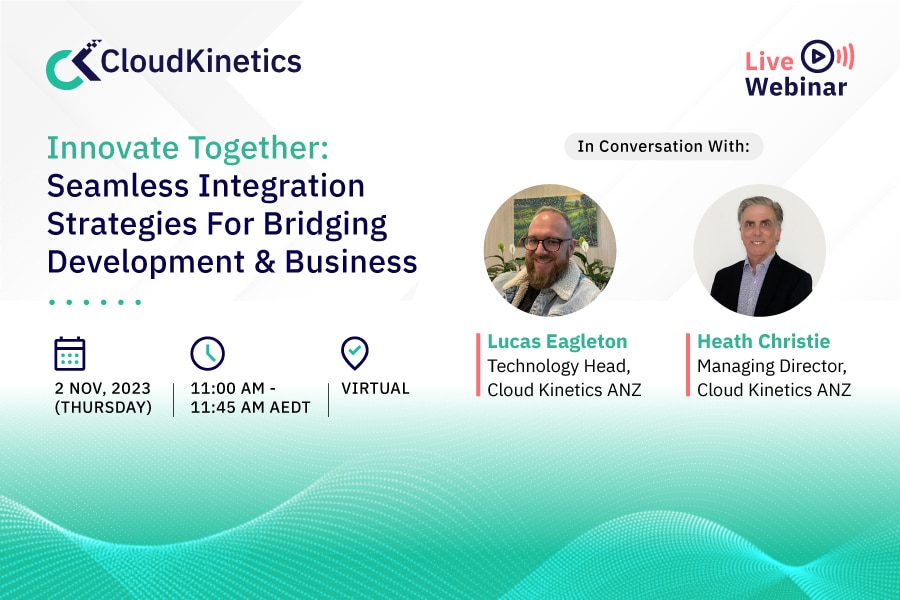 CloudKinetics

Live Webinar

Innovate Together:
Seamless Integration Strategies For Bridging Development & Business

2 NOV, 2023 (THURSDAY)

11:00 AM - 11:45 AM AEDT

VIRTUAL

In Conversation With:

Lucas Eagleton
Technology Head, Cloud Kinetics ANZ

Heath Christie
Managing Director, Cloud Kinetics ANZ